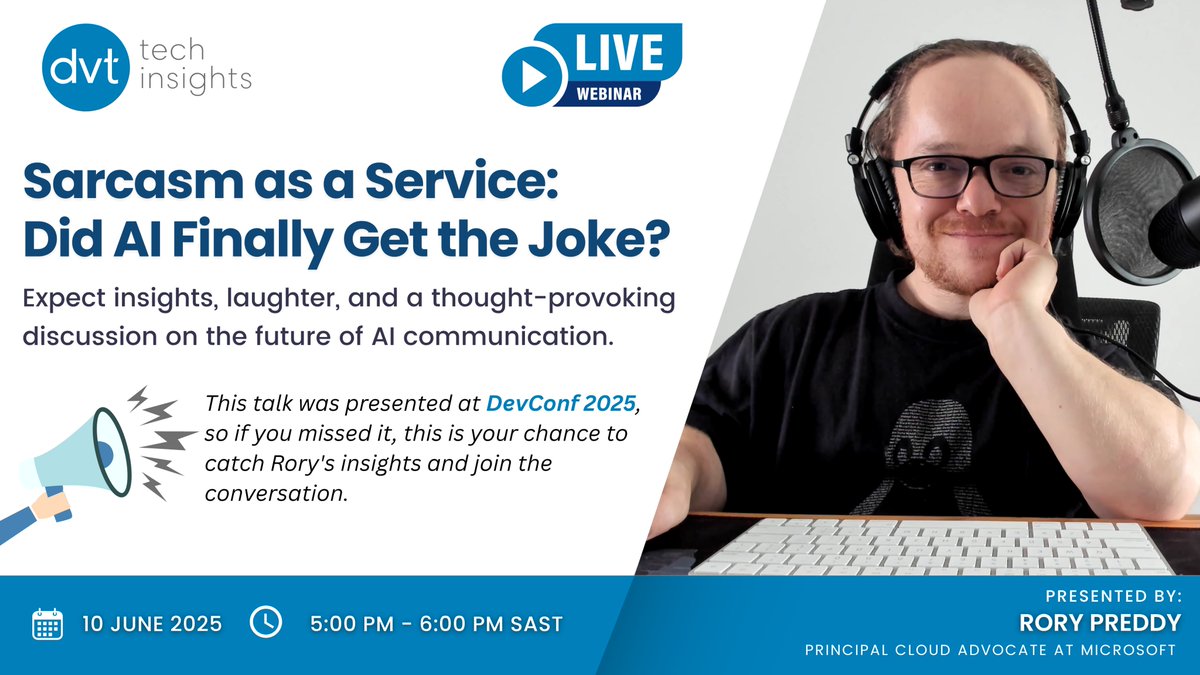 dvt tech insights

LIVE WEBINAR

Sarcasm as a Service: Did AI Finally Get the Joke?

Expect insights, laughter, and a thought-provoking discussion on the future of AI communication.

This talk was presented at DevConf 2025, so if you missed it, this is your chance to catch Rory's insights and join the conversation.

10 JUNE 2025

5:00 PM - 6:00 PM SAST

PRESENTED BY:
RORY PREDDY
PRINCIPAL CLOUD ADVOCATE AT MICROSOFT